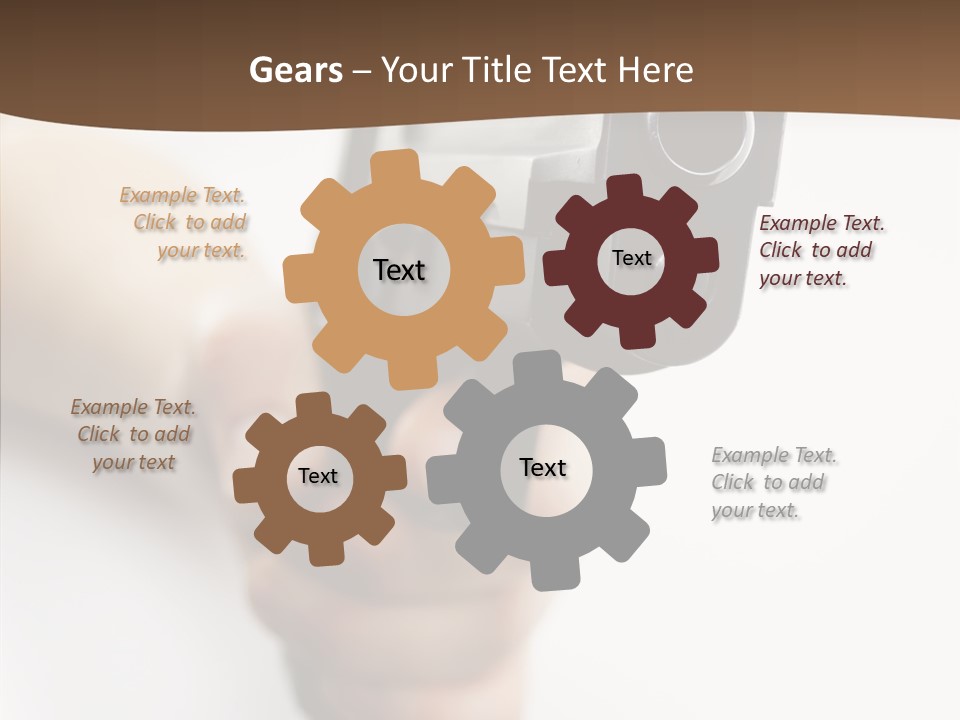 Gears – Your Title Text Here

Example Text. Click to add your text.

Text

Text

Example Text. Click to add your text.

Example Text. Click to add your text

Text

Text

Example Text. Click to add your text.